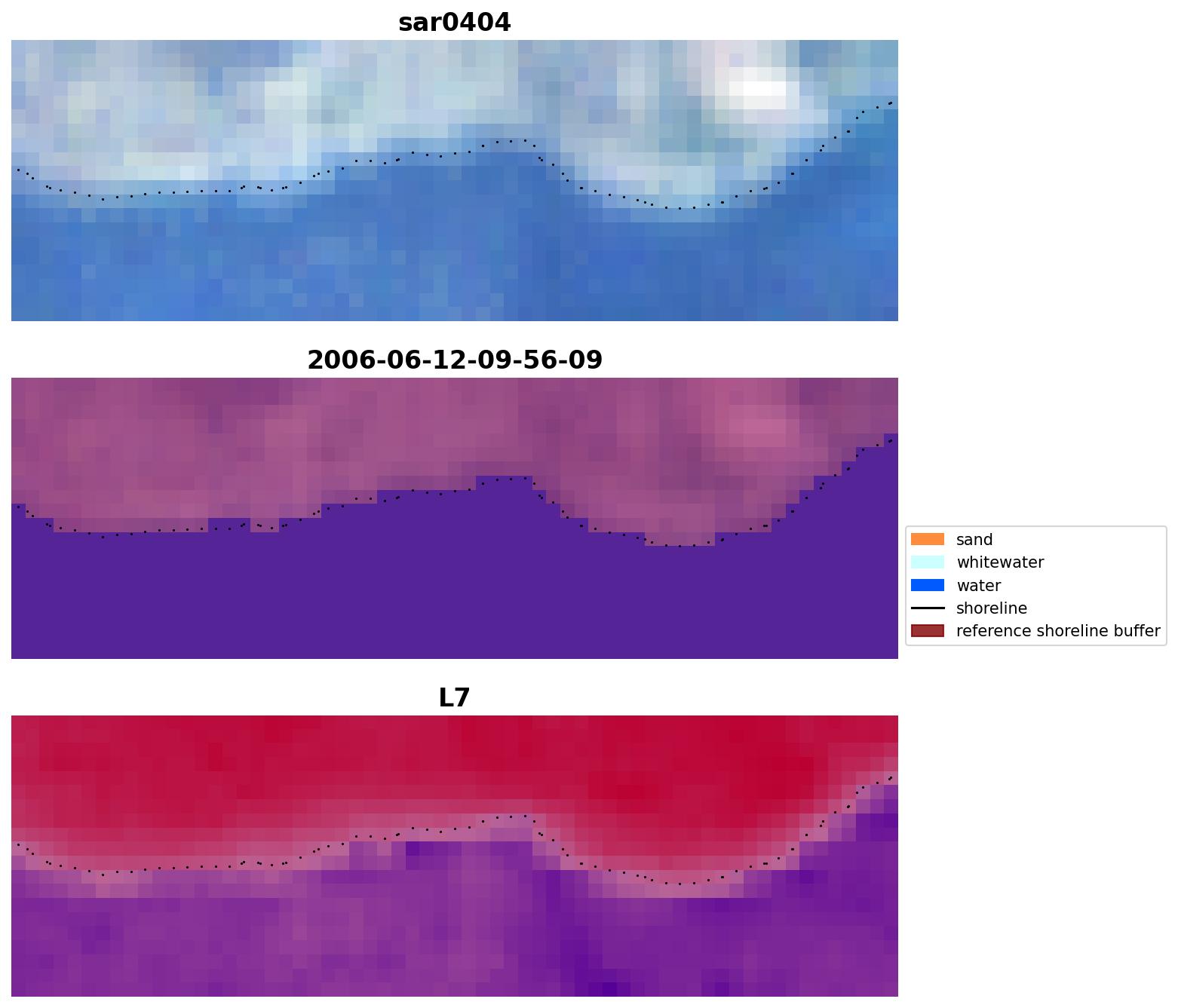 sar0404

2006-06-12-09-56-09

sand
whitewater
water
shoreline
reference shoreline buffer

L7